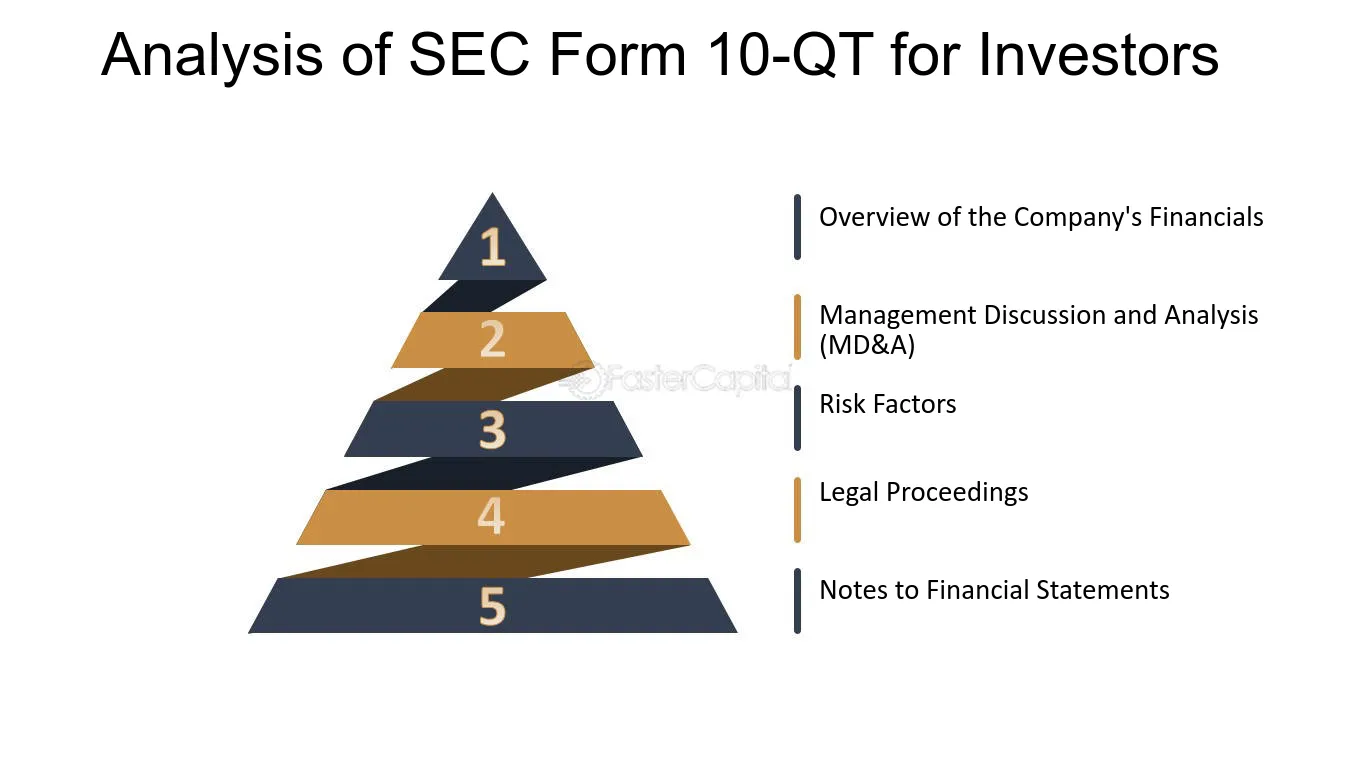 Analysis of SEC Form 10-QT for Investors

1

2

3

4

5

Overview of the Company's Financials

Management Discussion and Analysis (MD&A)

Risk Factors

Legal Proceedings

Notes to Financial Statements

FasterCapital